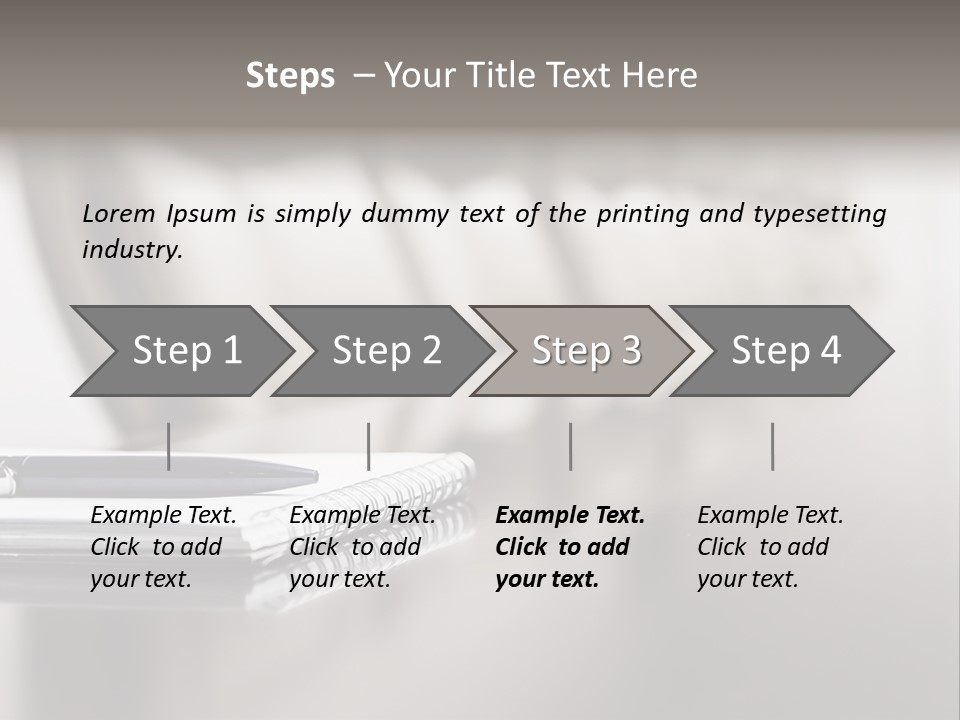 Steps – Your Title Text Here

Lorem Ipsum is simply dummy text of the printing and typesetting industry.

Step 1

Step 2

Step 3

Step 4

Example Text. Click to add your text.

Example Text. Click to add your text.

Example Text. Click to add your text.

Example Text. Click to add your text.